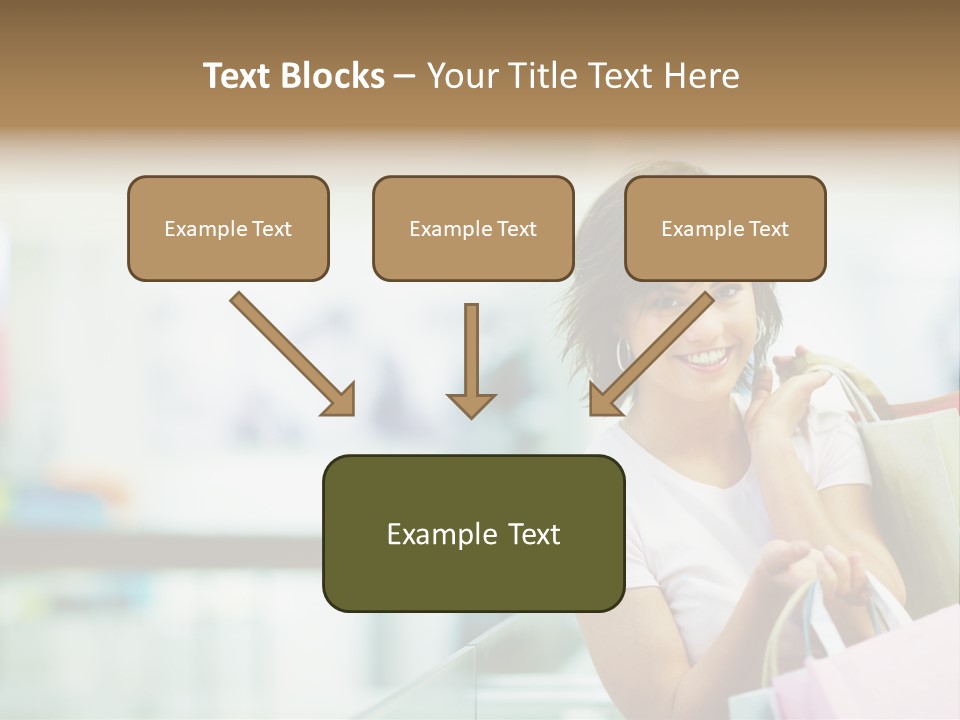 Text Blocks – Your Title Text Here

Example Text

Example Text

Example Text

Example Text